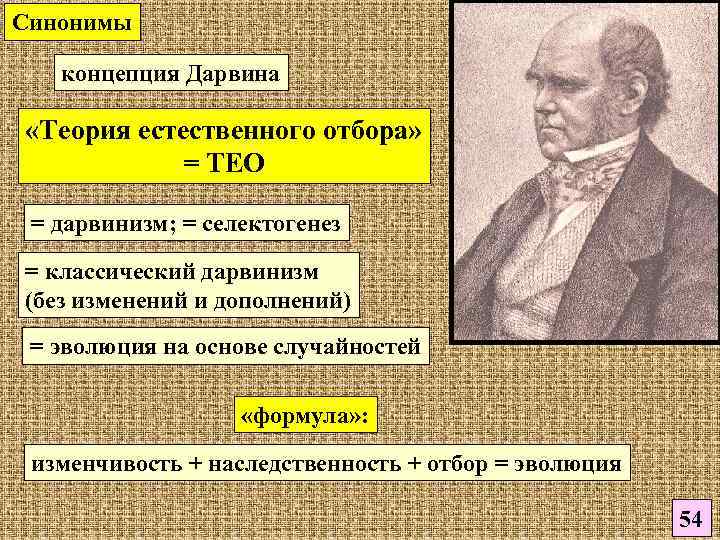 Синонимы

концепция Дарвина

«Теория естественного отбора» = ТЕО

= дарвинизм; = селектогенез

= классический дарвинизм (без изменений и дополнений)

= эволюция на основе случайностей

«формула»:

изменчивость + наследственность + отбор = эволюция

54